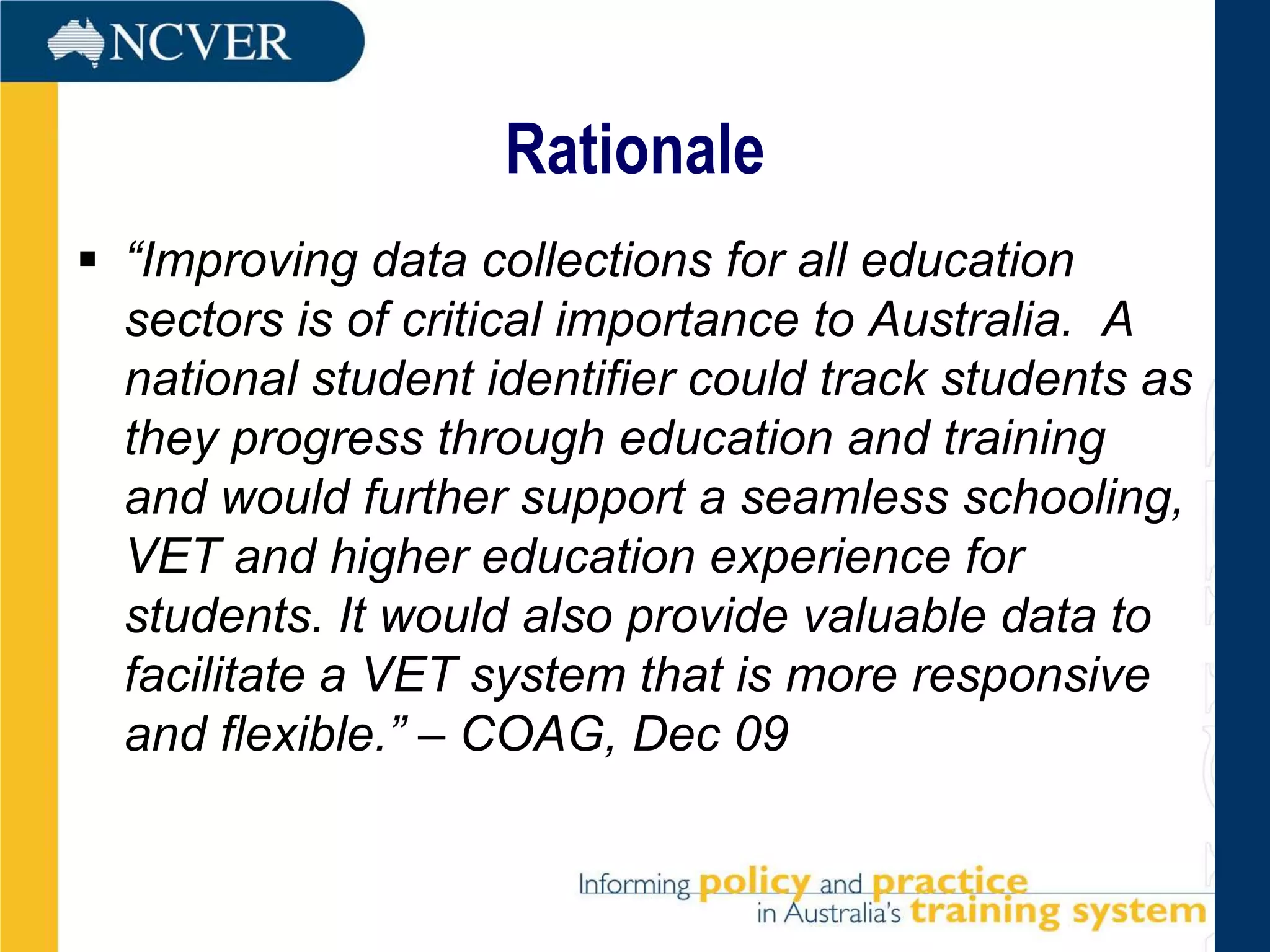 NCVER

Rationale

▪ “Improving data collections for all education sectors is of critical importance to Australia. A national student identifier could track students as they progress through education and training and would further support a seamless schooling, VET and higher education experience for students. It would also provide valuable data to facilitate a VET system that is more responsive and flexible.” – COAG, Dec 09

Informing policy and practice in Australia's training system